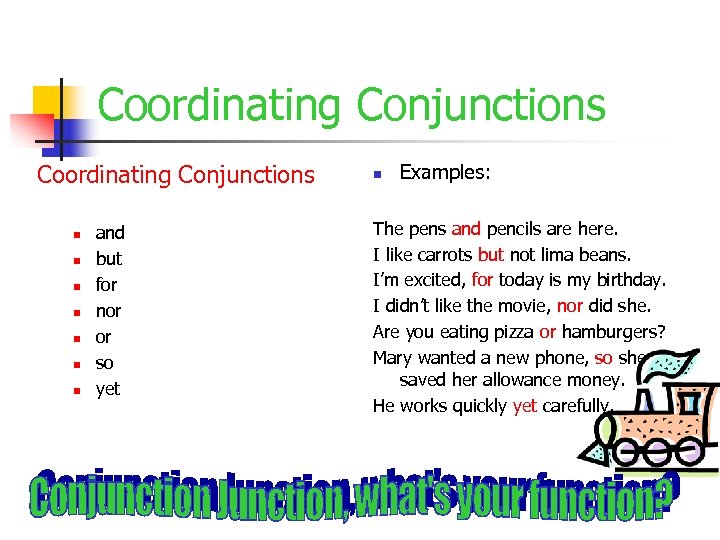 Coordinating Conjunctions

Coordinating Conjunctions

- and
- but
- for
- nor
- or
- so
- yet

- Examples:

The pens and pencils are here.
I like carrots but not lima beans.
I'm excited, for today is my birthday.
I didn't like the movie, nor did she.
Are you eating pizza or hamburgers?
Mary wanted a new phone, so she saved her allowance money.
He works quickly yet carefully.

Conjunction Junction, what's your function?